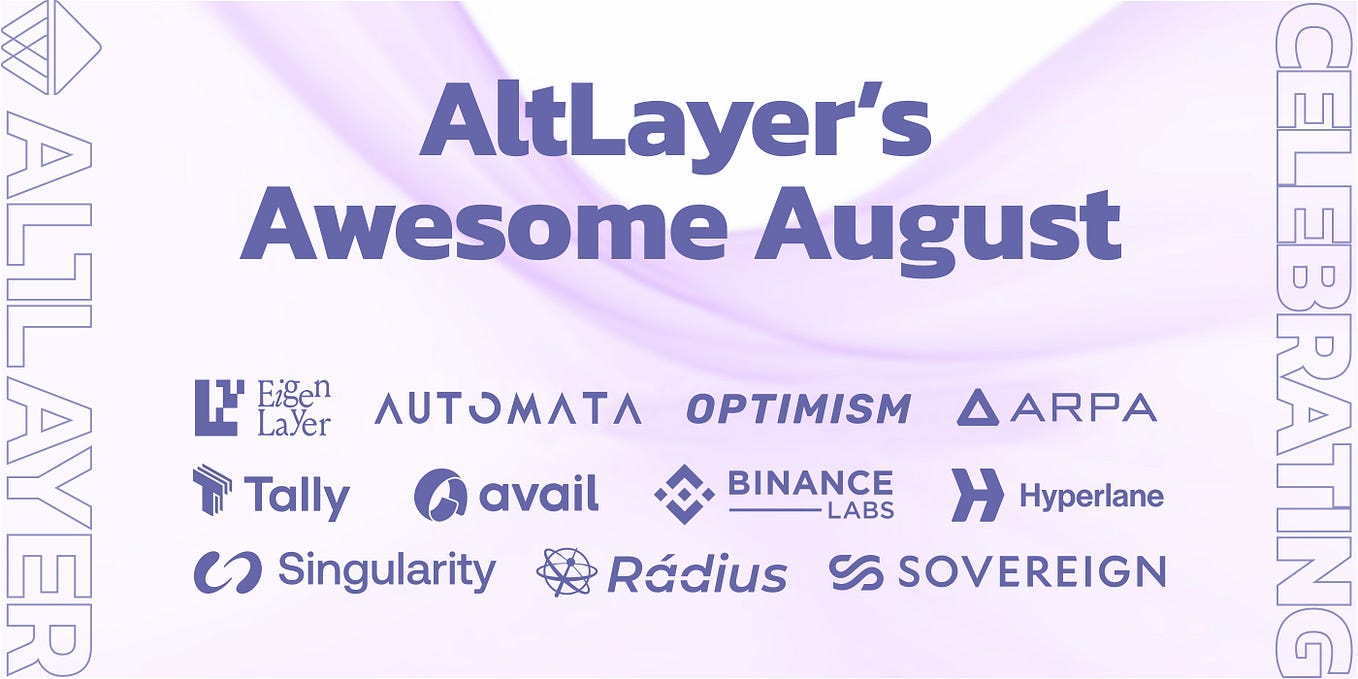 ALTLAYER

AltLayer's Awesome August

Eigen Layer
AUTOMATA
OPTIMISM
ARPA
Tally
avail
BINANCE LABS
Hyperlane
Singularity
Rádius
SOVEREIGN

CELEBRATING